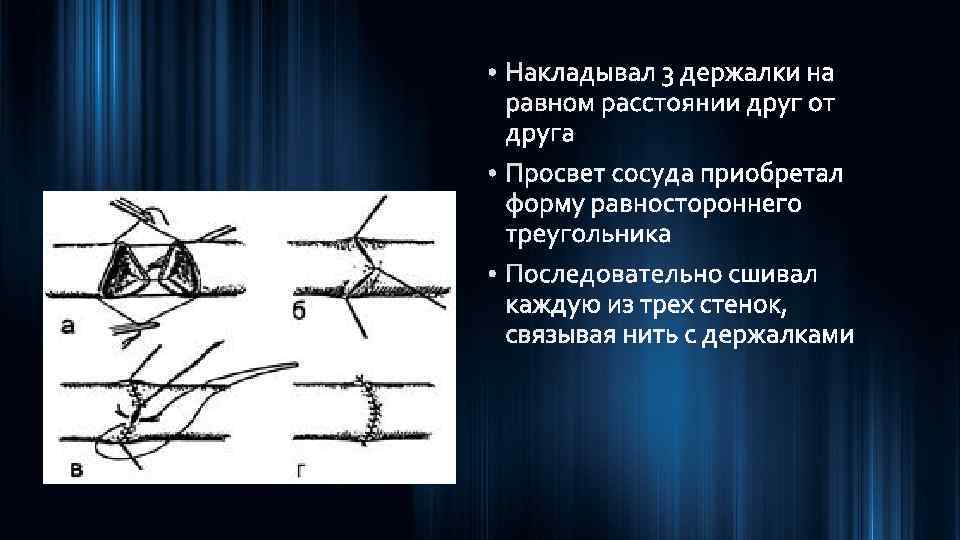 а
б
в
г

• Накладывал 3 держалки на равном расстоянии друг от друга

• Просвет сосуда приобретал форму равностороннего треугольника

• Последовательно сшивал каждую из трех стенок, связывая нить с держалками